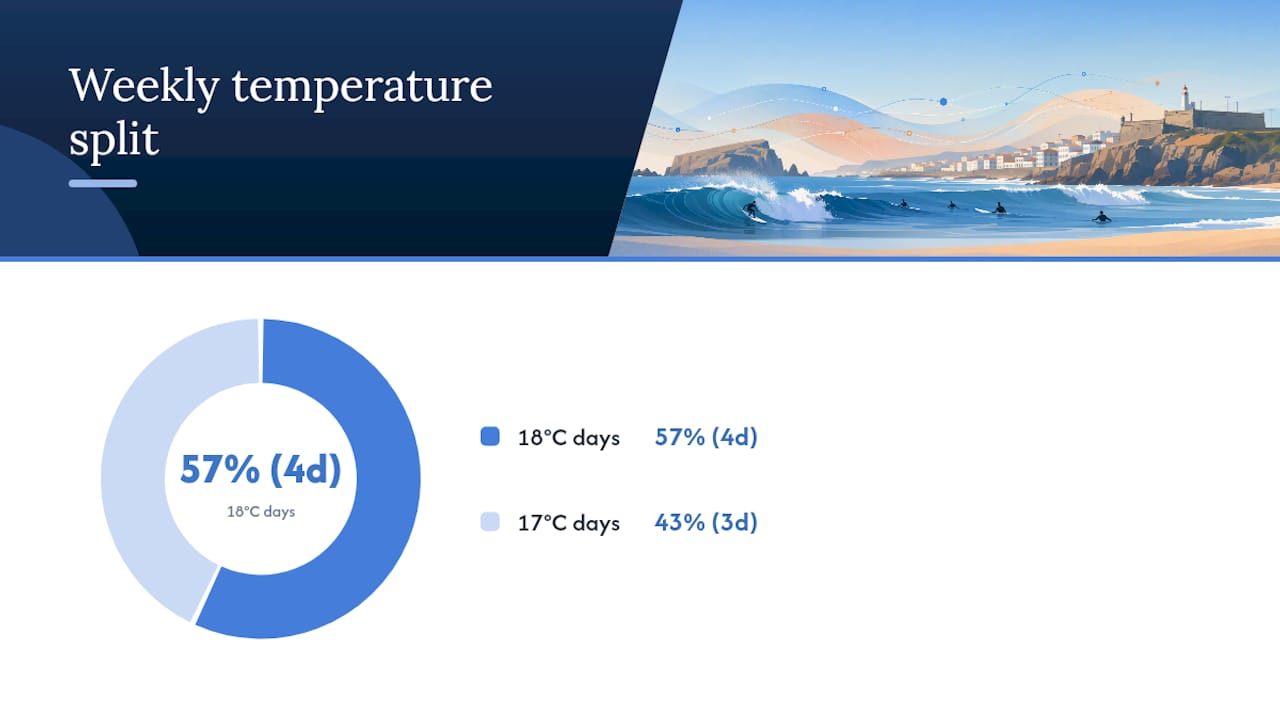 Weekly temperature split

57% (4d)
18°C days

18°C days 57% (4d)

17°C days 43% (3d)